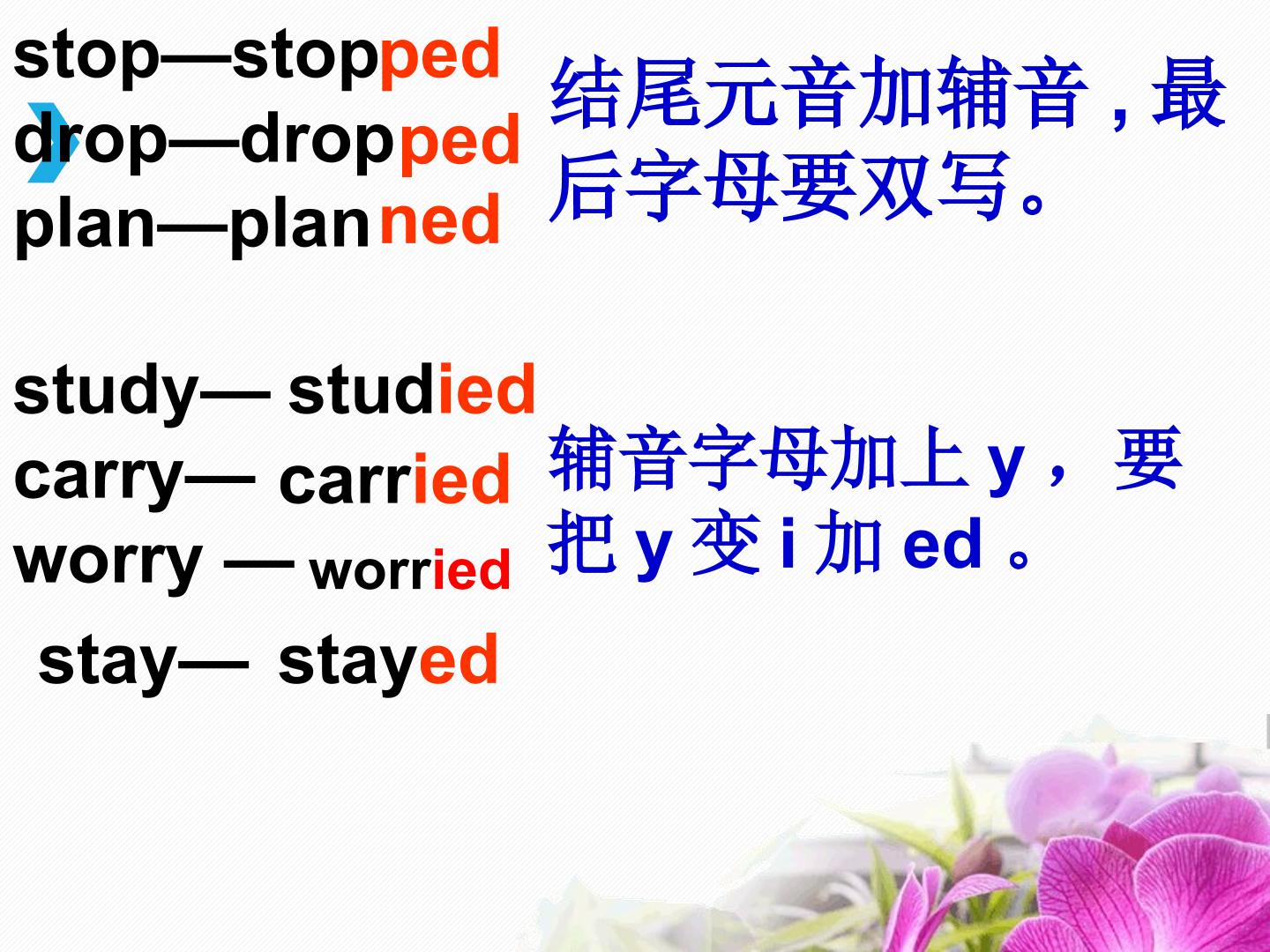 stop—stopped
drop—dropped
plan—planned

结尾元音加辅音，最后字母要双写。

study— studied
carry— carried
worry — worried
stay— stayed

辅音字母加上y，要把y变i加ed。